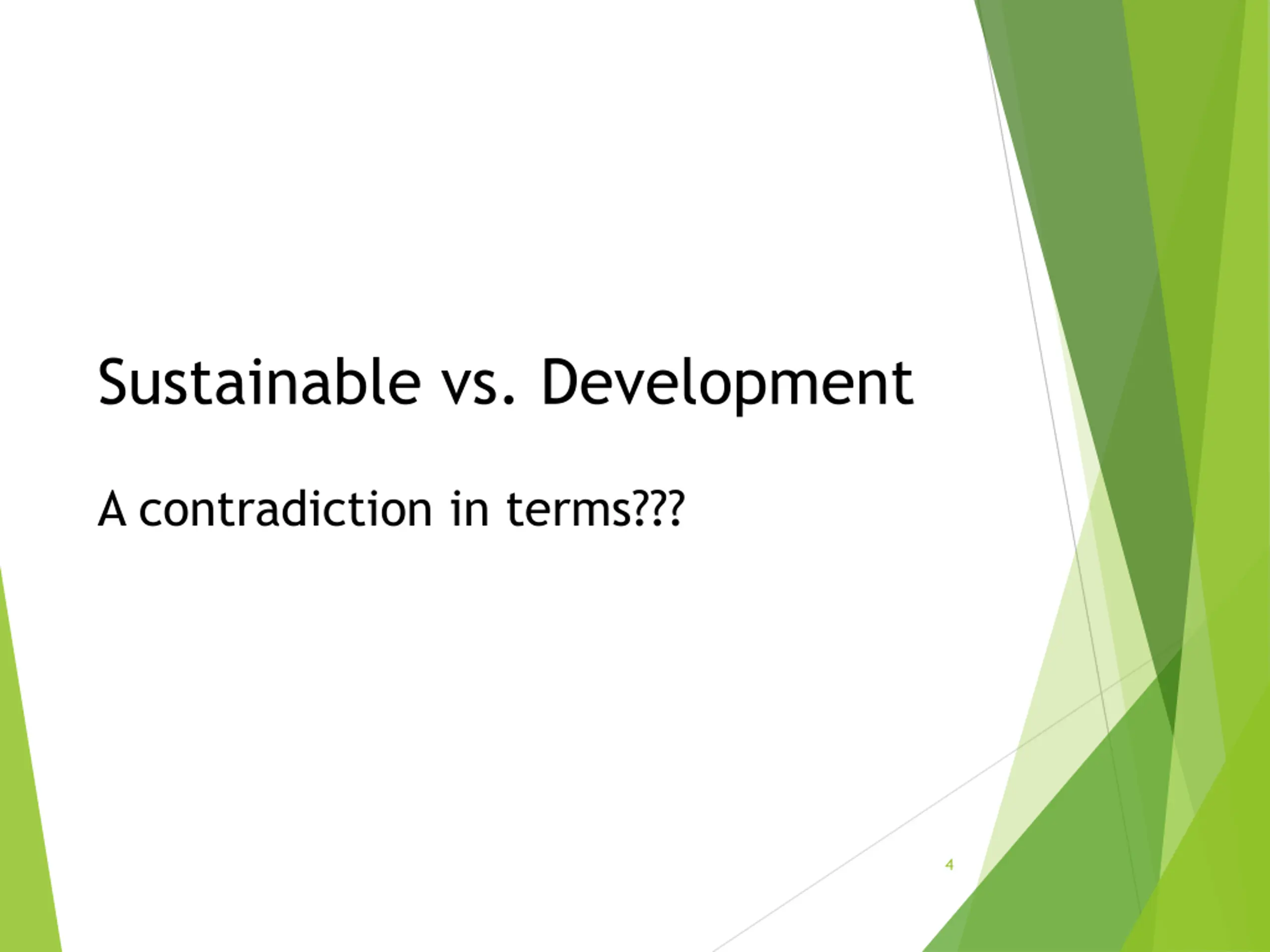 Sustainable vs. Development

A contradiction in terms???

4